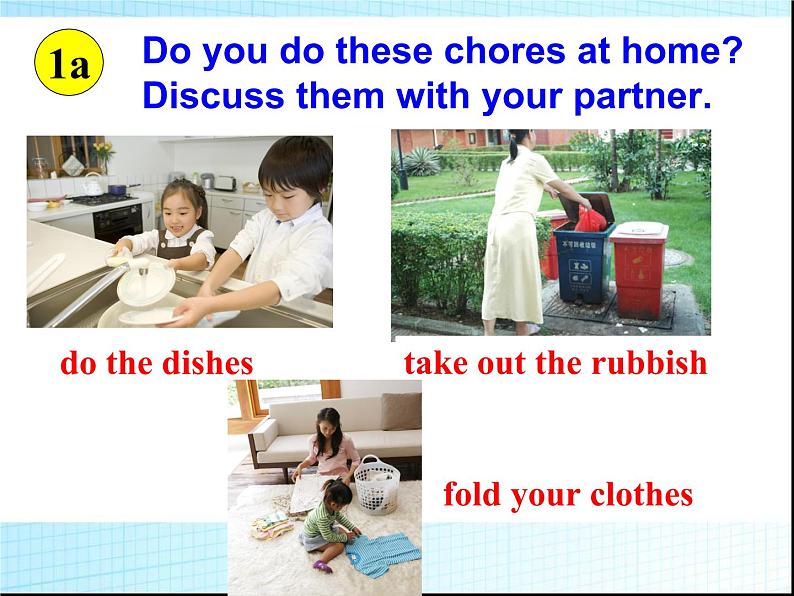 1a

Do you do these chores at home? Discuss them with your partner.

do the dishes

take out the rubbish

fold your clothes